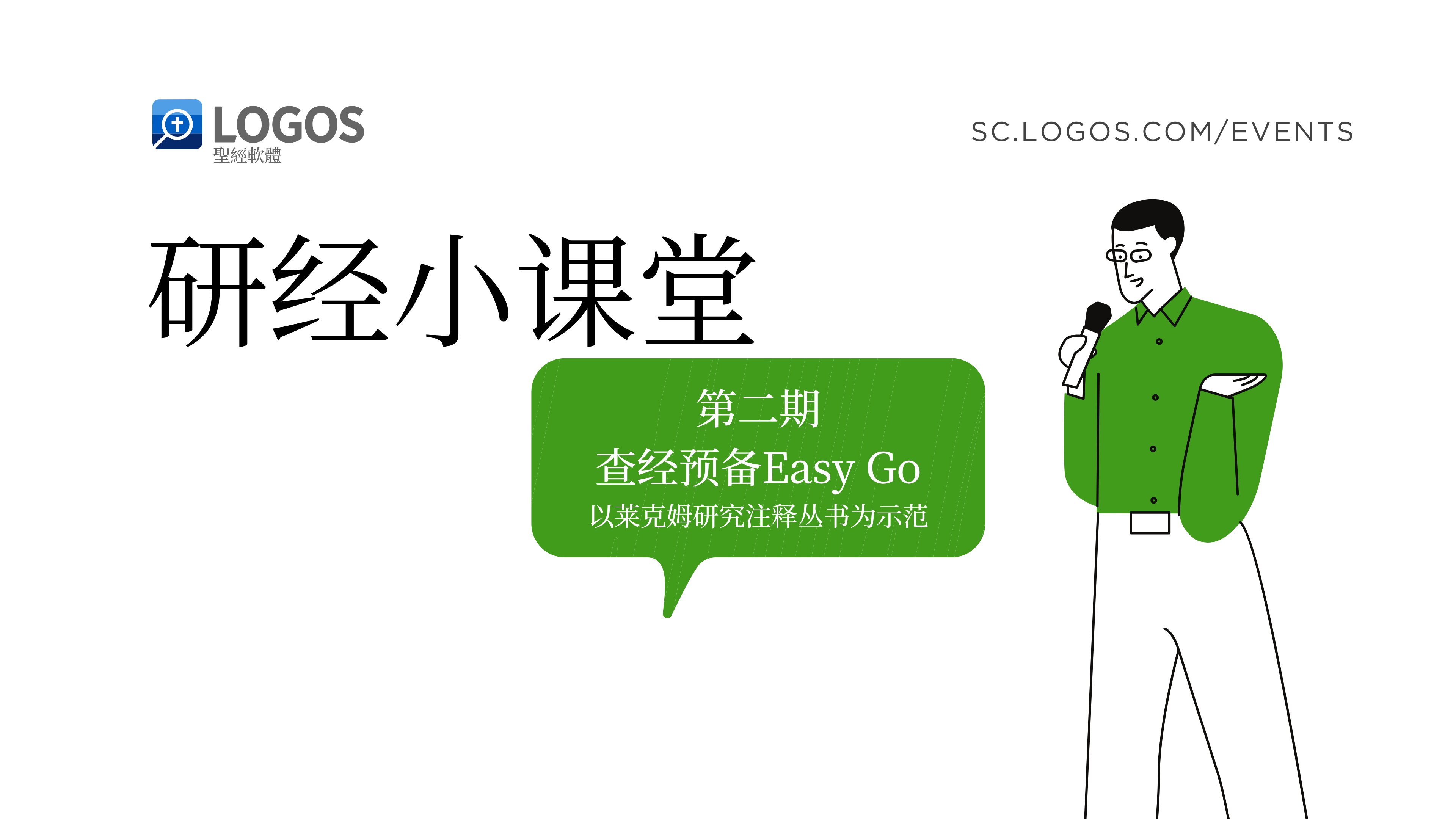 LOGOS
聖經軟體

SC.LOGOS.COM/EVENTS

研经小课堂

第二期
查经预备Easy Go
以莱克姆研究注释丛书为示范